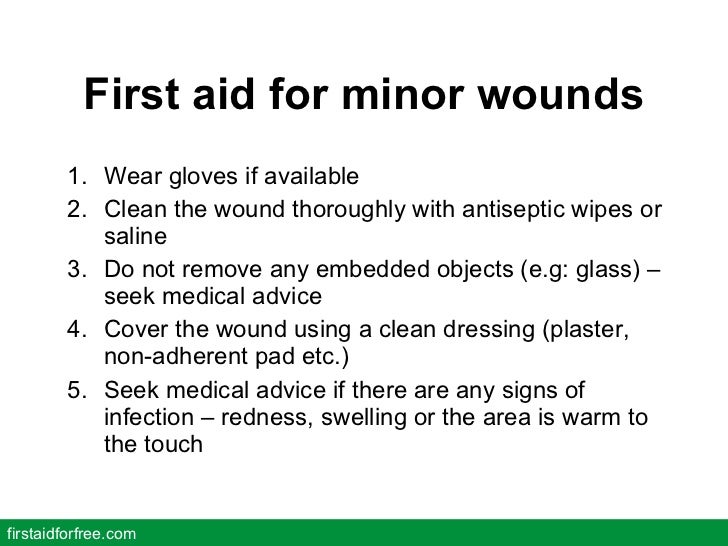 First aid for minor wounds

1. Wear gloves if available
2. Clean the wound thoroughly with antiseptic wipes or saline
3. Do not remove any embedded objects (e.g: glass) – seek medical advice
4. Cover the wound using a clean dressing (plaster, non-adherent pad etc.)
5. Seek medical advice if there are any signs of infection – redness, swelling or the area is warm to the touch

firstaidforfree.com